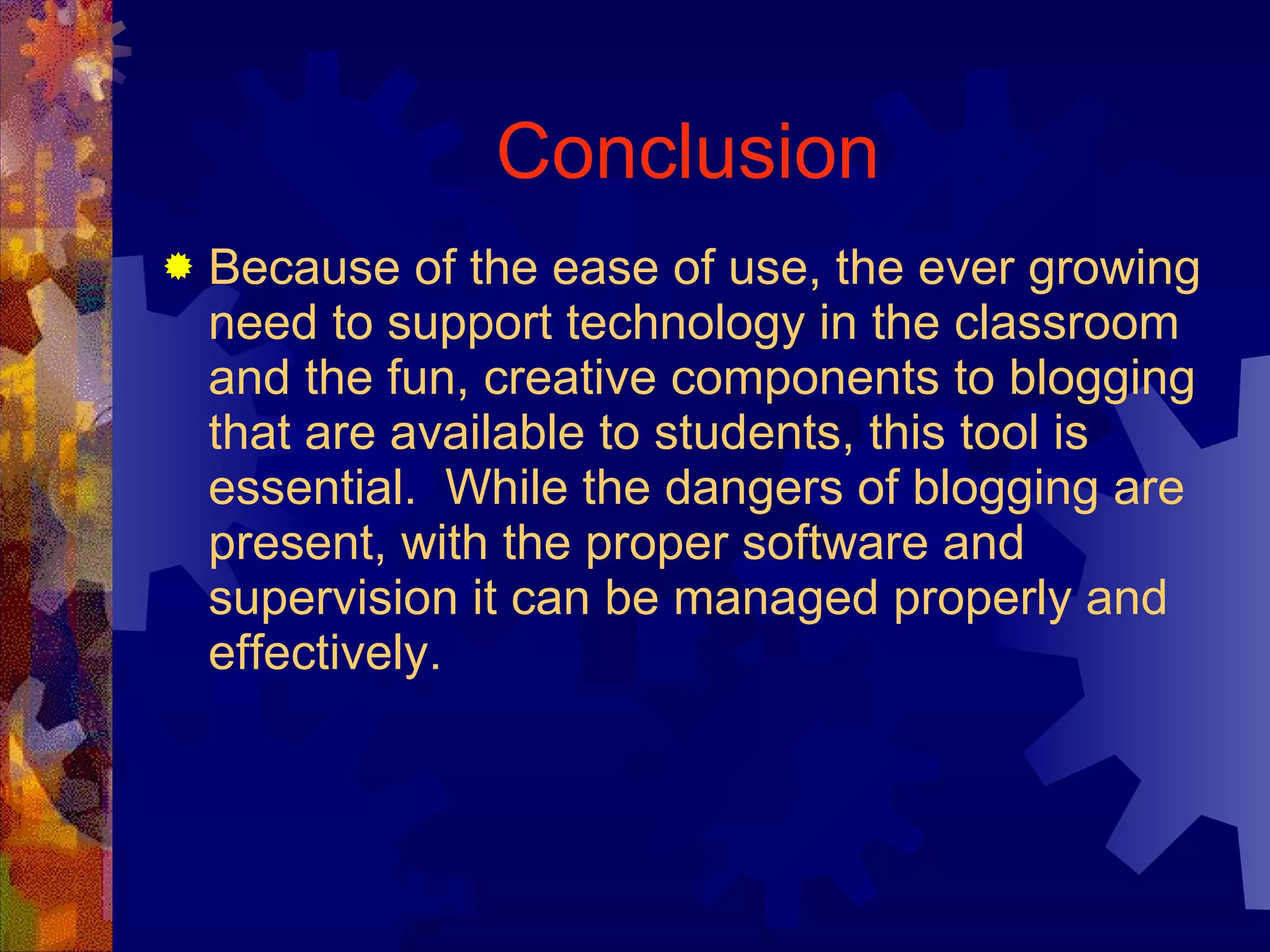 Conclusion

Because of the ease of use, the ever growing need to support technology in the classroom and the fun, creative components to blogging that are available to students, this tool is essential.  While the dangers of blogging are present, with the proper software and supervision it can be managed properly and effectively.